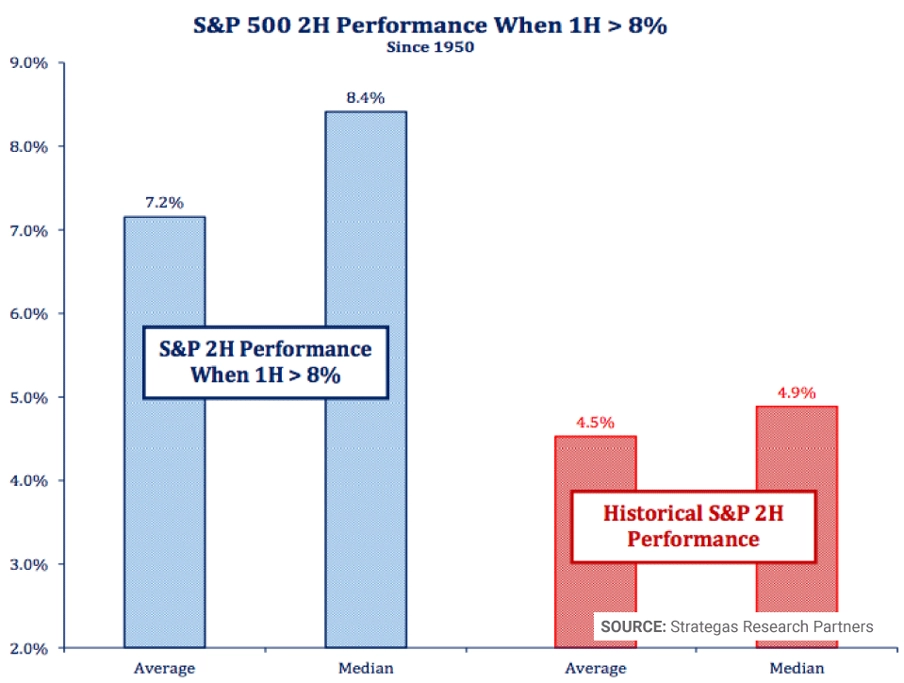 S&P 500 2H Performance When 1H > 8%
Since 1950

9.0%
8.0%
7.0%
6.0%
5.0%
4.0%
3.0%
2.0%

7.2%
8.4%
4.5%
4.9%

S&P 2H Performance When 1H > 8%

Historical S&P 2H Performance

SOURCE: Strategas Research Partners

Average
Median
Average
Median